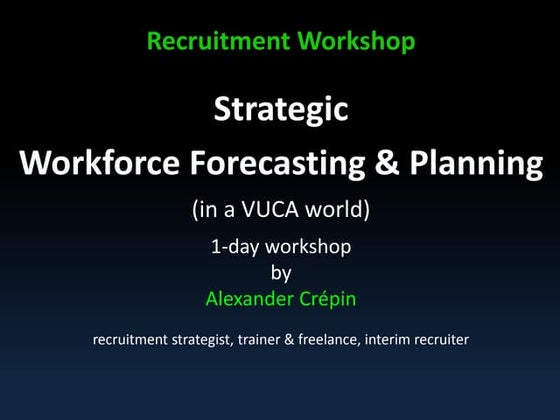 Recruitment Workshop

Strategic
Workforce Forecasting & Planning

(in a VUCA world)

1-day workshop
by
Alexander Crépin

recruitment strategist, trainer & freelance, interim recruiter